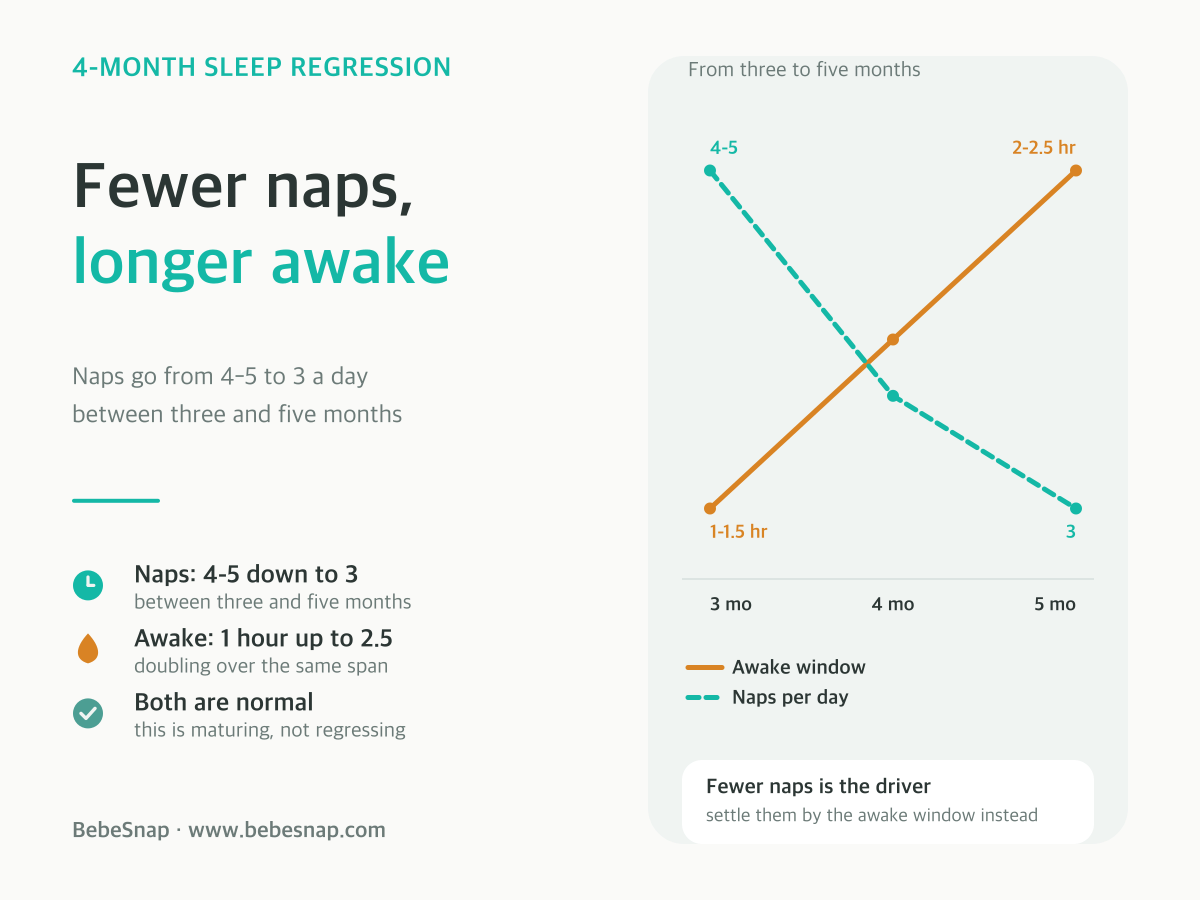 4-MONTH SLEEP REGRESSION

Fewer naps,
longer awake

Naps go from 4–5 to 3 a day between three and five months

Naps: 4-5 down to 3
between three and five months

Awake: 1 hour up to 2.5
doubling over the same span

Both are normal
this is maturing, not regressing

BebeSnap · www.bebesnap.com

From three to five months

4-5

2-2.5 hr

1-1.5 hr

3

3 mo

4 mo

5 mo

Awake window

Naps per day

Fewer naps is the driver
settle them by the awake window instead